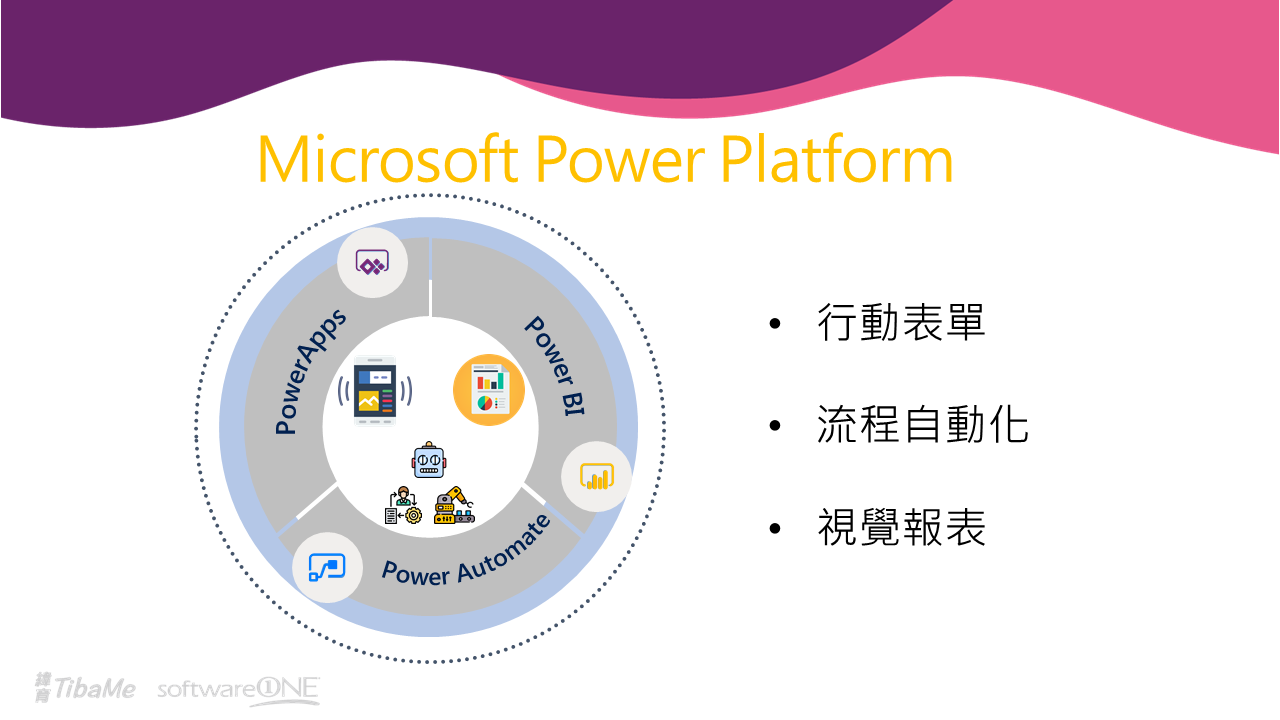 Microsoft Power Platform

PowerApps

Power BI

Power Automate

• 行動表單

• 流程自動化

• 視覺報表

緯育 TibaMe softwareONE